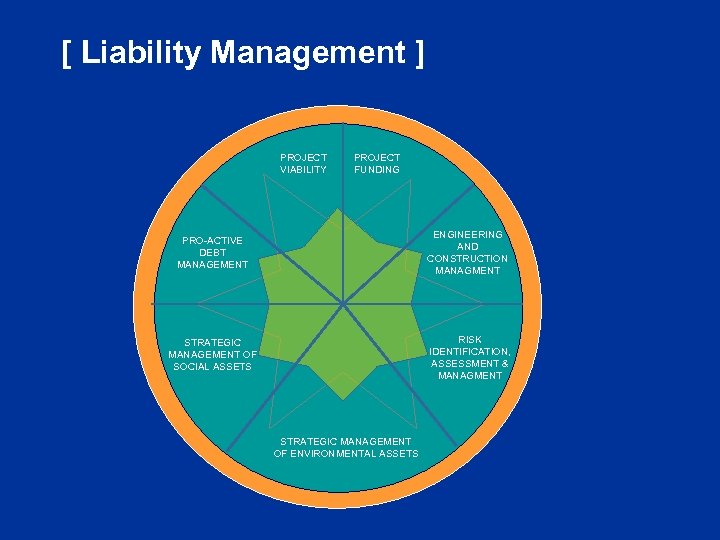 [ Liability Management ]

PROJECT VIABILITY

PROJECT FUNDING

ENGINEERING AND CONSTRUCTION MANAGMENT

RISK IDENTIFICATION, ASSESSMENT & MANAGMENT

STRATEGIC MANAGEMENT OF ENVIRONMENTAL ASSETS

STRATEGIC MANAGEMENT OF SOCIAL ASSETS

PRO-ACTIVE DEBT MANAGEMENT